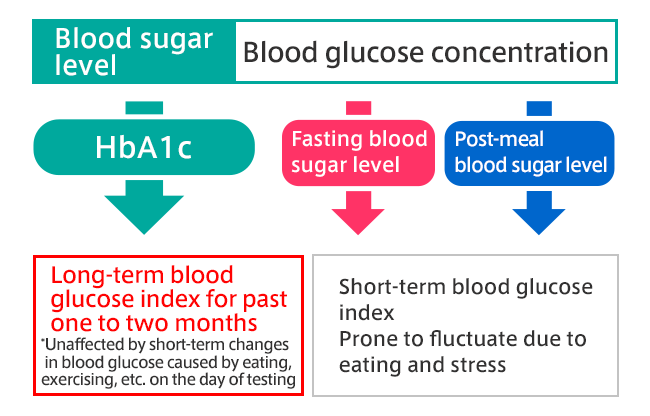 Blood sugar level

Blood glucose concentration

HbA1c

Fasting blood sugar level

Post-meal blood sugar level

Long-term blood glucose index for past one to two months

*Unaffected by short-term changes in blood glucose caused by eating, exercising, etc. on the day of testing

Short-term blood glucose index
Prone to fluctuate due to eating and stress